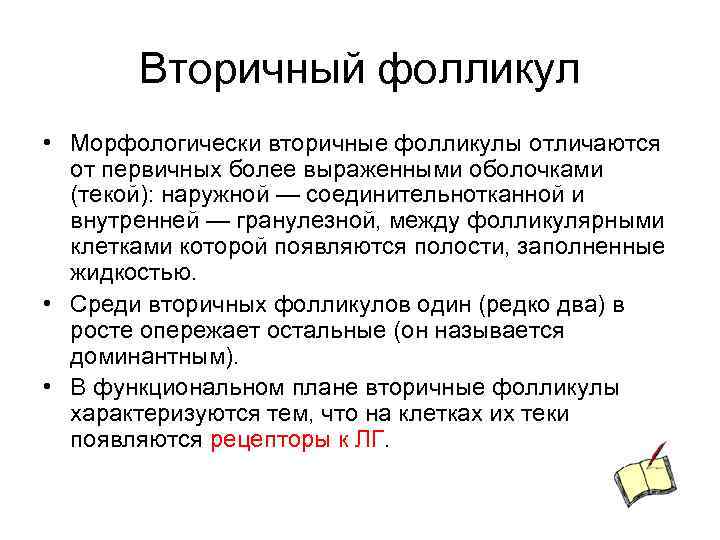 Вторичный фолликул

• Морфологически вторичные фолликулы отличаются от первичных более выраженными оболочками (текой): наружной — соединительнотканной и внутренней — гранулезной, между фолликулярными клетками которой появляются полости, заполненные жидкостью.

• Среди вторичных фолликулов один (редко два) в росте опережает остальные (он называется доминантным).

• В функциональном плане вторичные фолликулы характеризуются тем, что на клетках их теки появляются рецепторы к ЛГ.